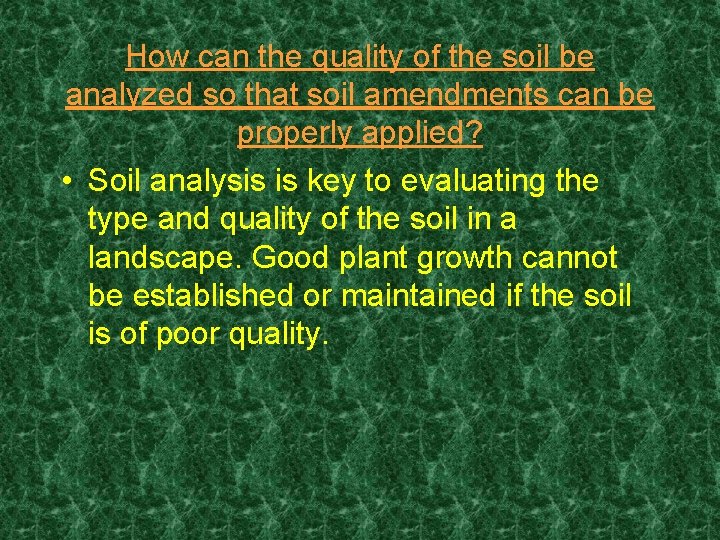 How can the quality of the soil be analyzed so that soil amendments can be properly applied?

• Soil analysis is key to evaluating the type and quality of the soil in a landscape. Good plant growth cannot be established or maintained if the soil is of poor quality.